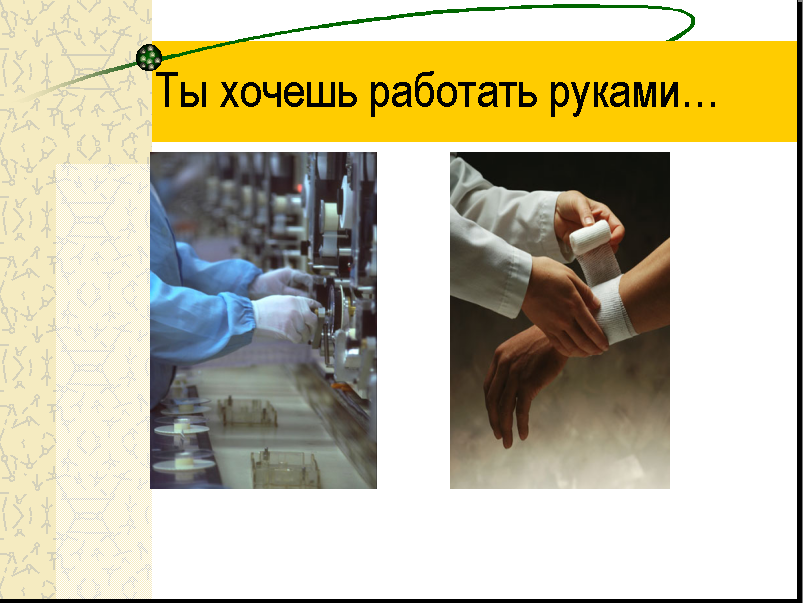 Ты хочешь работать руками…